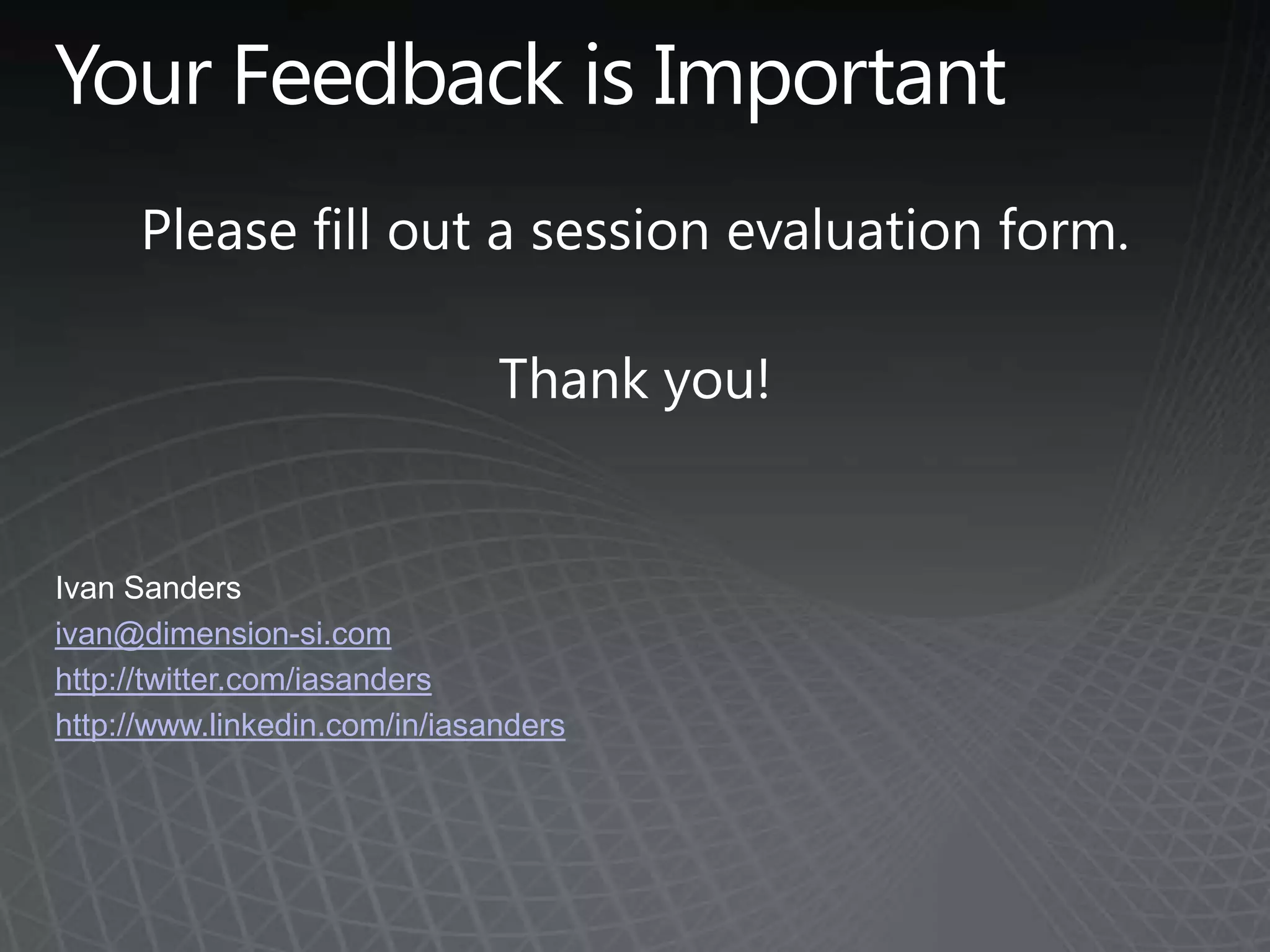 Your Feedback is Important

Please fill out a session evaluation form.

Thank you!

Ivan Sanders
ivan@dimension-si.com
http://twitter.com/iasanders
http://www.linkedin.com/in/iasanders